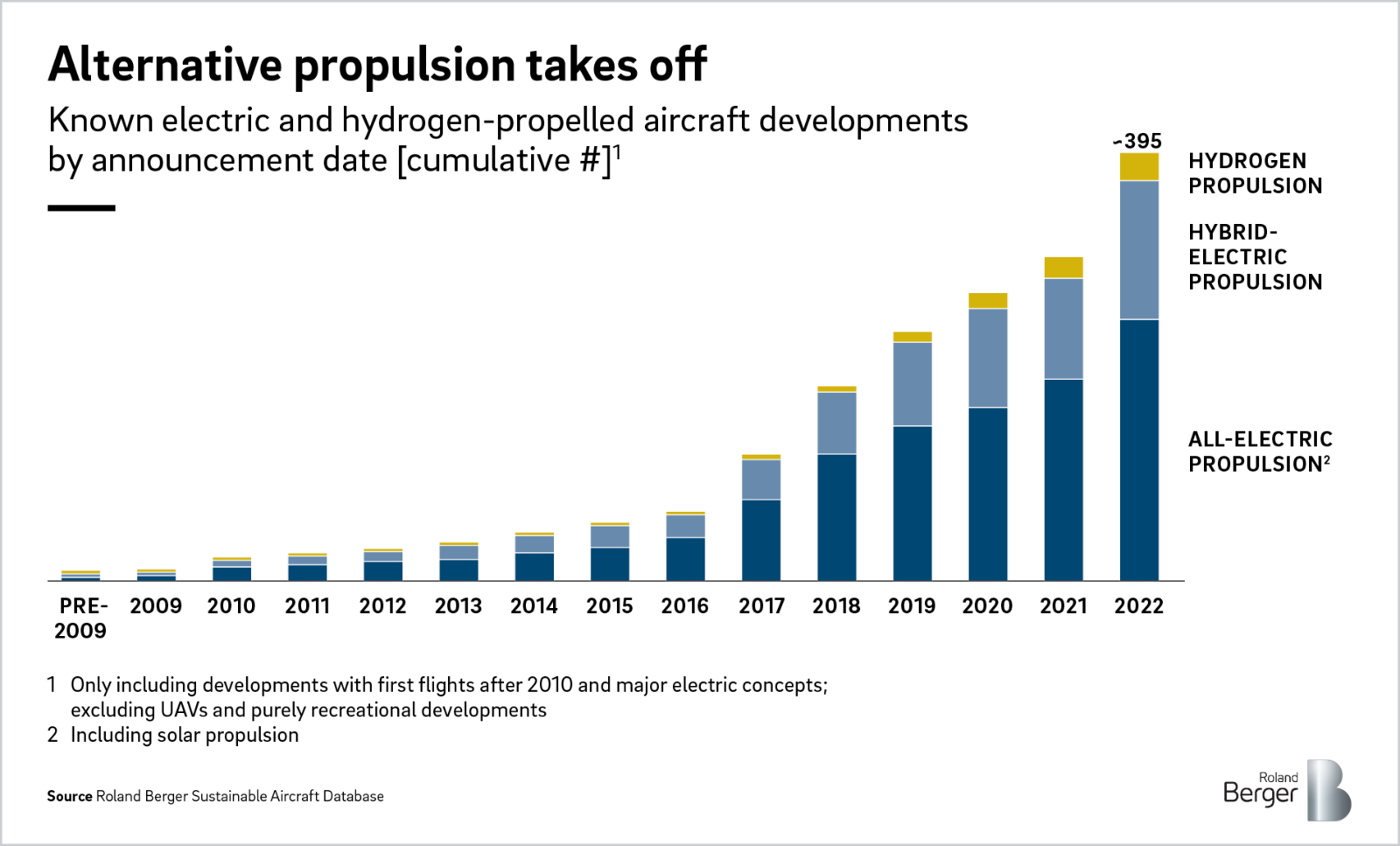 Alternative propulsion takes off

Known electric and hydrogen-propelled aircraft developments by announcement date [cumulative #]$^1$

~395

HYDROGEN PROPULSION

HYBRID-ELECTRIC PROPULSION

ALL-ELECTRIC PROPULSION$^2$

PRE-2009 2009 2010 2011 2012 2013 2014 2015 2016 2017 2018 2019 2020 2021 2022

1 Only including developments with first flights after 2010 and major electric concepts; excluding UAVs and purely recreational developments
2 Including solar propulsion

Source Roland Berger Sustainable Aircraft Database

Roland Berger